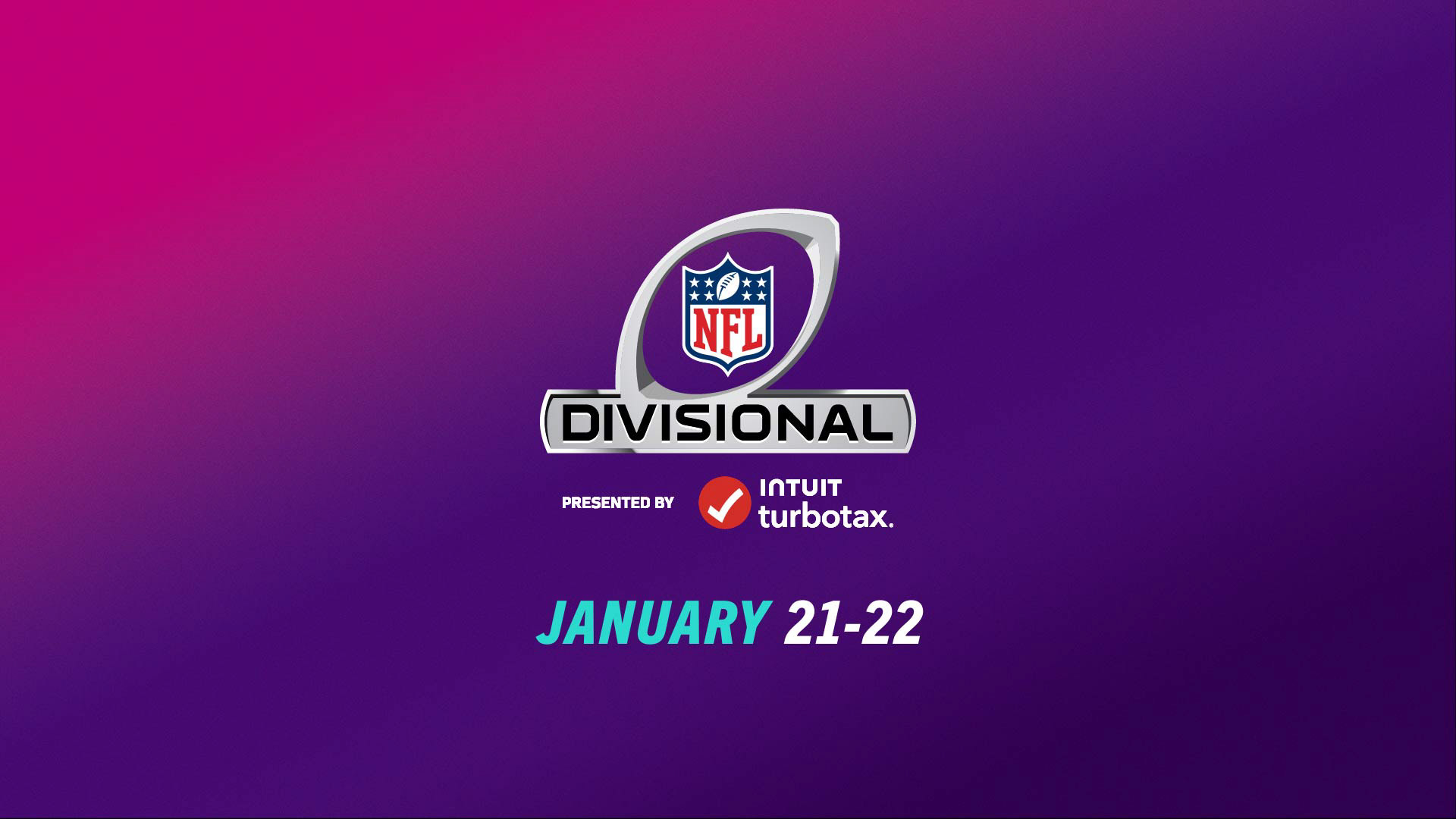 NFL

DIVISIONAL

PRESENTED BY INTUIT turbotax.

JANUARY 21-22